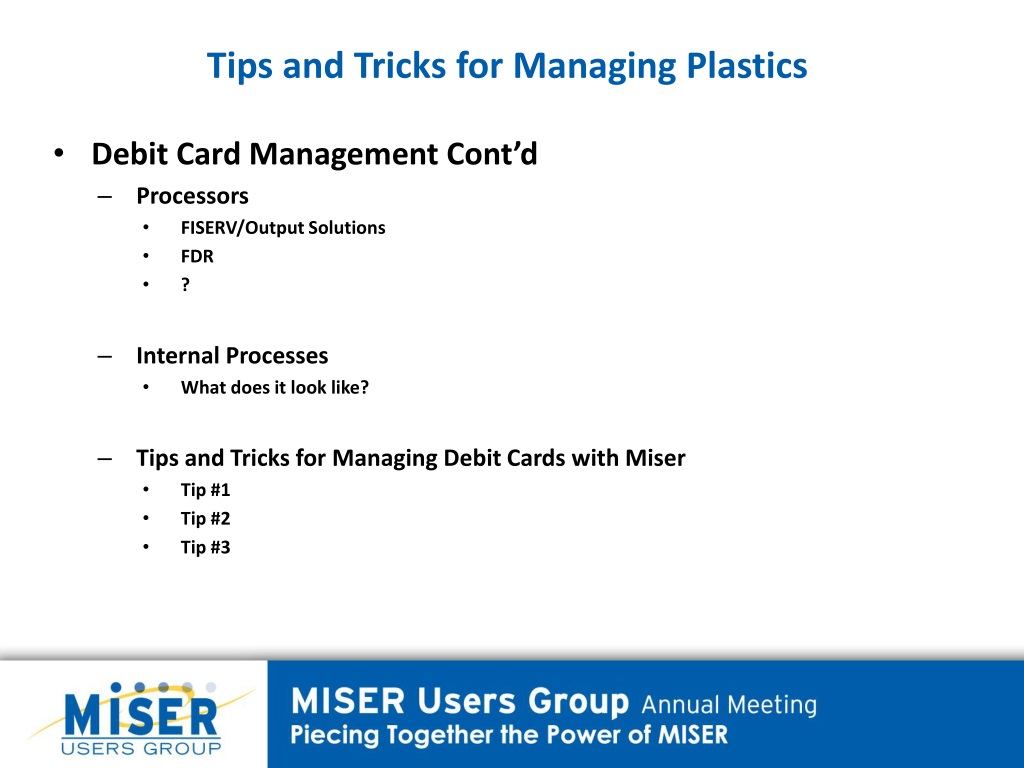 Tips and Tricks for Managing Plastics

• Debit Card Management Cont'd
– Processors
• FISERV/Output Solutions
• FDR
• ?

– Internal Processes
• What does it look like?

– Tips and Tricks for Managing Debit Cards with Miser
• Tip #1
• Tip #2
• Tip #3

MISER USERS GROUP

MISER Users Group Annual Meeting
Piecing Together the Power of MISER